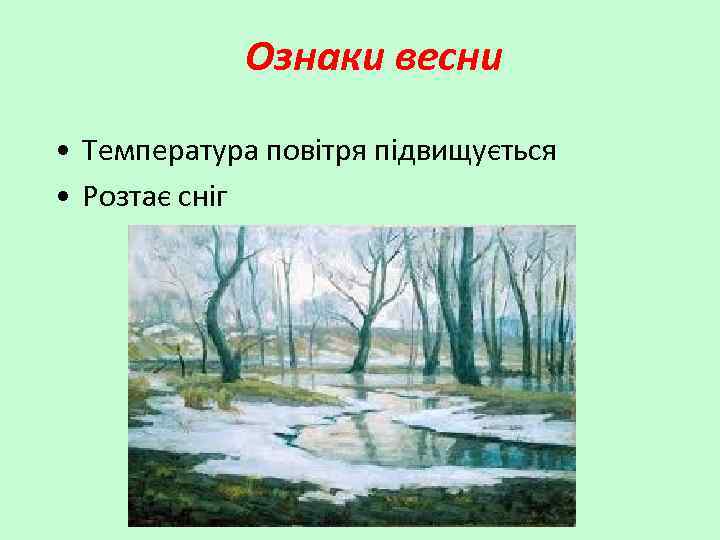 Ознаки весни

• Температура повітря підвищується
• Розтає сніг